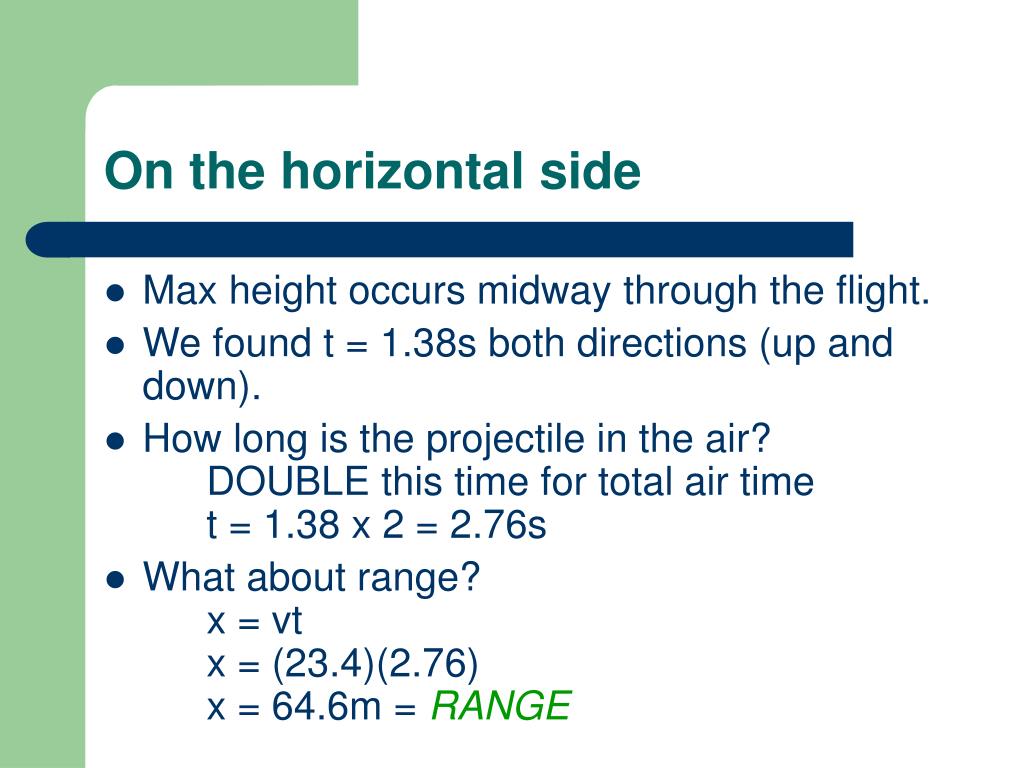 On the horizontal side

- Max height occurs midway through the flight.
- We found t = 1.38s both directions (up and down).
- How long is the projectile in the air?
DOUBLE this time for total air time
t = 1.38 x 2 = 2.76s
- What about range?
x = vt
x = (23.4)(2.76)
x = 64.6m = RANGE